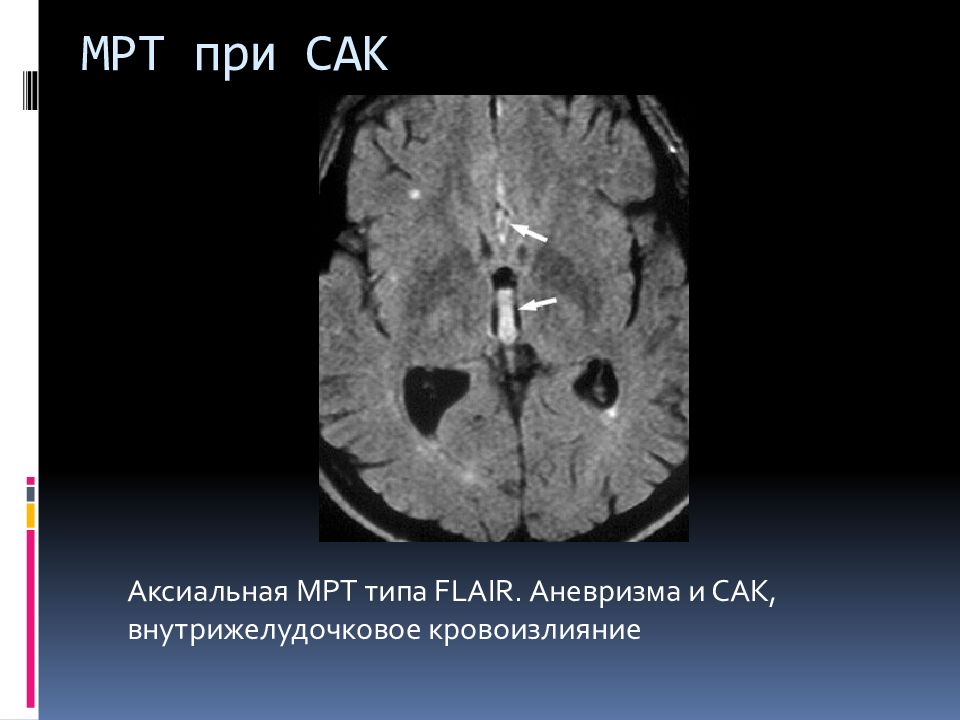 МРТ при САК

Аксиальная МРТ типа FLAIR. Аневризма и САК, внутрижелудочковое кровоизлияние